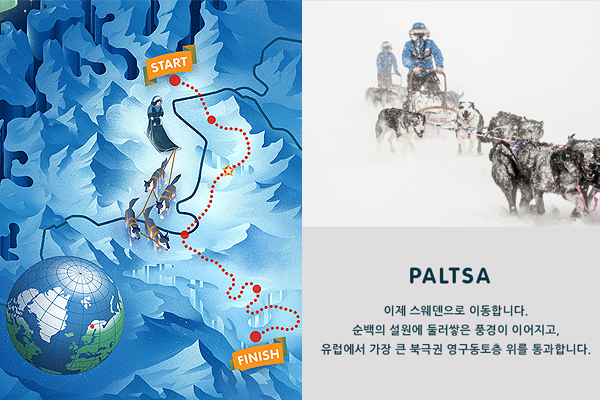 START

FINISH

PALTSA

이제 스웨덴으로 이동합니다.
순백의 설원에 둘러쌓은 풍경이 이어지고,
유럽에서 가장 큰 북극권 영구동토층 위를 통과합니다.